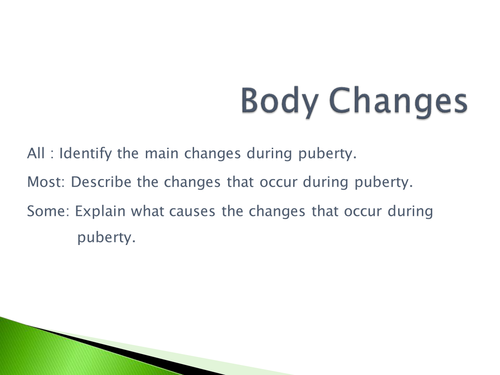 Body Changes

All : Identify the main changes during puberty.

Most: Describe the changes that occur during puberty.

Some: Explain what causes the changes that occur during puberty.